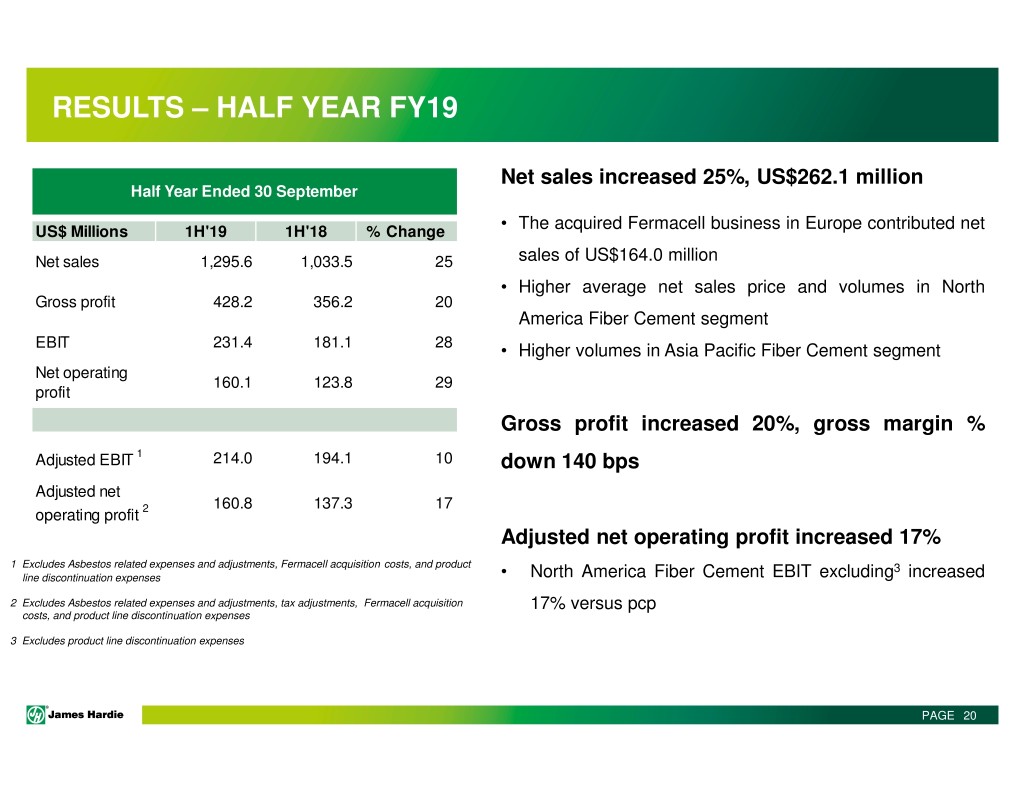 RESULTS – HALF YEAR FY19

Half Year Ended 30 September

| US$ Millions | 1H'19 | 1H'18 | % Change |
|---|---|---|---|
| Net sales | 1,295.6 | 1,033.5 | 25 |
| Gross profit | 428.2 | 356.2 | 20 |
| EBIT | 231.4 | 181.1 | 28 |
| Net operating profit | 160.1 | 123.8 | 29 |
| | | | |
| Adjusted EBIT $^1$ | 214.0 | 194.1 | 10 |
| Adjusted net operating profit $^2$ | 160.8 | 137.3 | 17 |

1 Excludes Asbestos related expenses and adjustments, Fermacell acquisition costs, and product line discontinuation expenses

2 Excludes Asbestos related expenses and adjustments, tax adjustments, Fermacell acquisition costs, and product line discontinuation expenses

3 Excludes product line discontinuation expenses

Net sales increased 25%, US$262.1 million

• The acquired Fermacell business in Europe contributed net sales of US$164.0 million

• Higher average net sales price and volumes in North America Fiber Cement segment

• Higher volumes in Asia Pacific Fiber Cement segment

Gross profit increased 20%, gross margin % down 140 bps

Adjusted net operating profit increased 17%

• North America Fiber Cement EBIT excluding$^3$ increased 17% versus pcp

James Hardie

PAGE 20